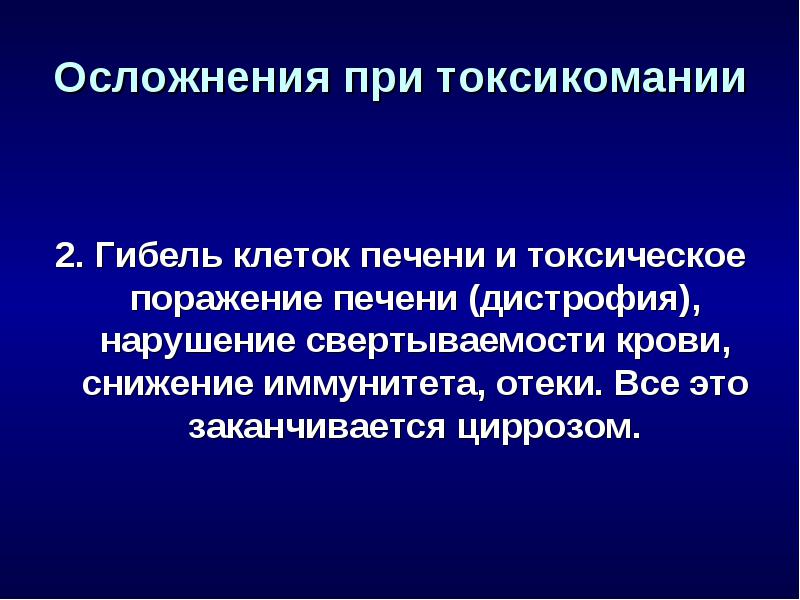 Осложнения при токсикомании

2. Гибель клеток печени и токсическое поражение печени (дистрофия), нарушение свертываемости крови, снижение иммунитета, отеки. Все это заканчивается циррозом.